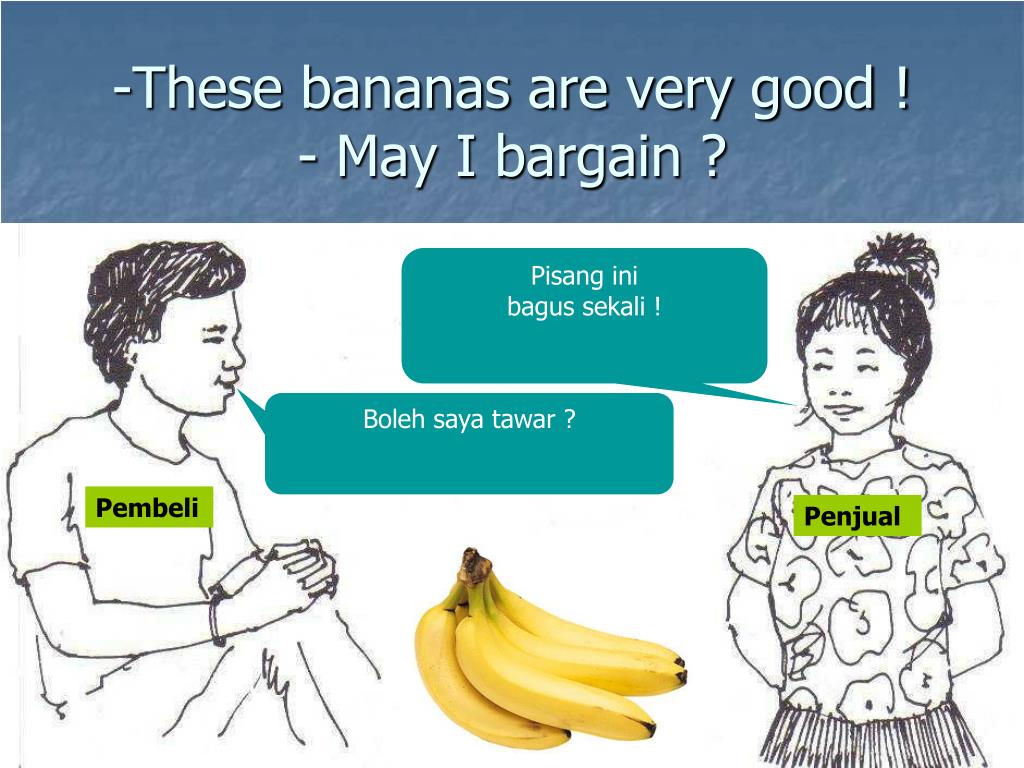 -These bananas are very good !
- May I bargain ?

Pisang ini
bagus sekali !

Boleh saya tawar ?

Pembeli

Penjual